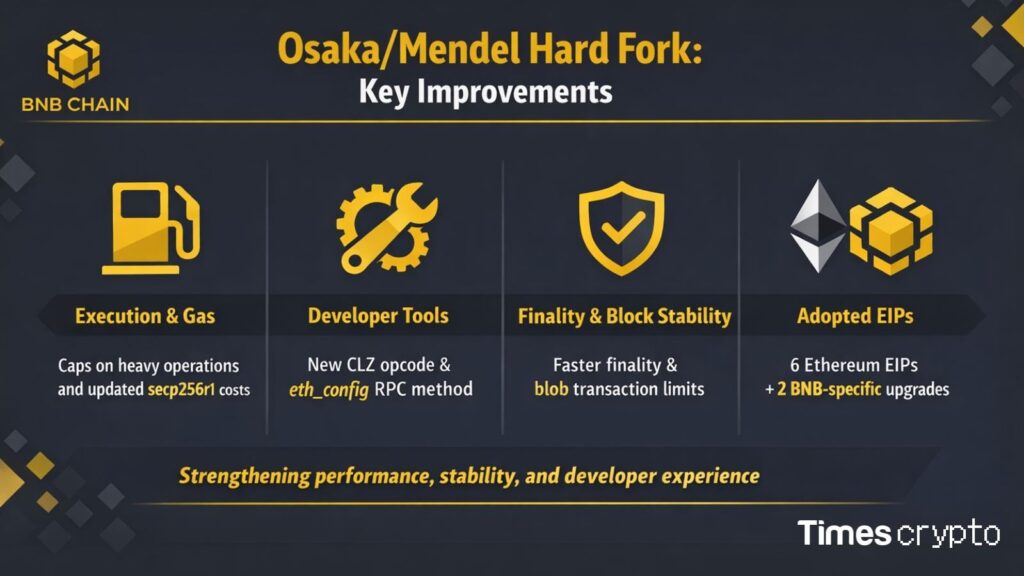 BNB CHAIN

Osaka/Mendel Hard Fork:
Key Improvements

Execution & Gas

Caps on heavy operations and updated secp256r1 costs

Developer Tools

New CLZ opcode & eth_config RPC method

Finality & Block Stability

Faster finality & blob transaction limits

Adopted EIPs

6 Ethereum EIPs + 2 BNB-specific upgrades

Strengthening performance, stability, and developer experience

Times crypto